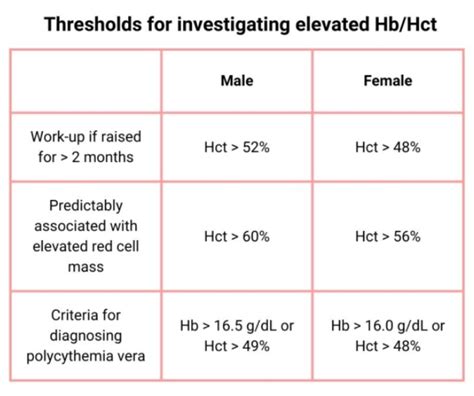 Thresholds for investigating elevated Hb/Hct

| | Male | Female |
|---|---|---|
| Work-up if raised for > 2 months | Hct > 52% | Hct > 48% |
| Predictably associated with elevated red cell mass | Hct > 60% | Hct > 56% |
| Criteria for diagnosing polycythemia vera | Hb > 16.5 g/dL or Hct > 49% | Hb > 16.0 g/dL or Hct > 48% |